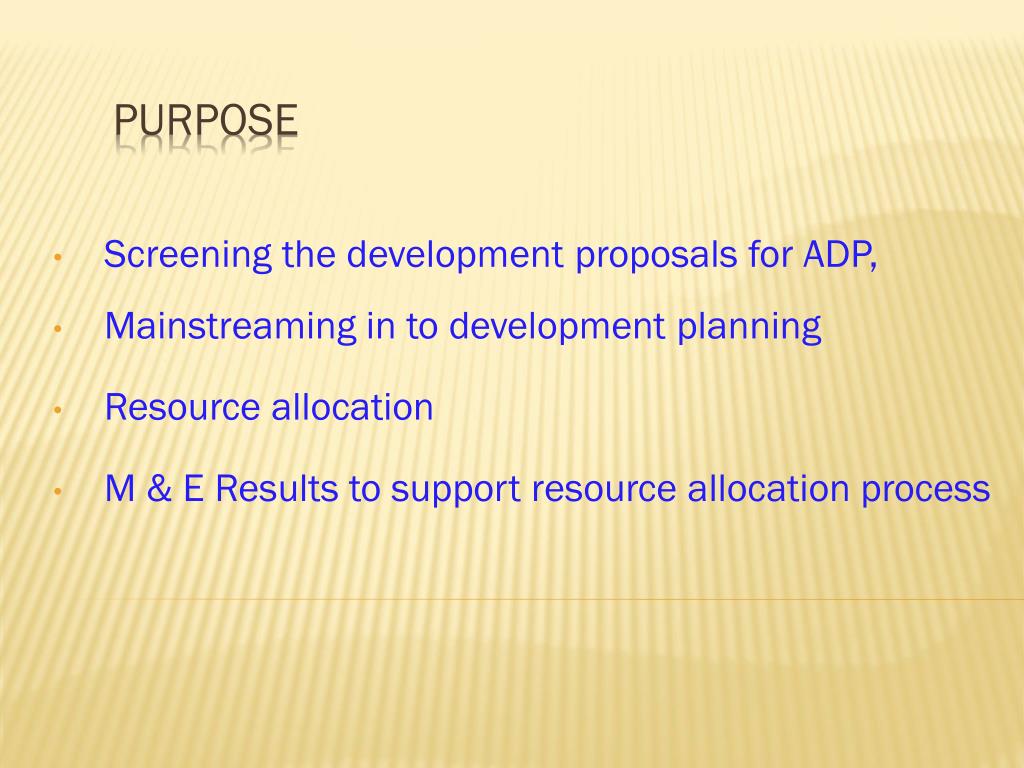 PURPOSE

• Screening the development proposals for ADP,

• Mainstreaming in to development planning

• Resource allocation

• M & E Results to support resource allocation process